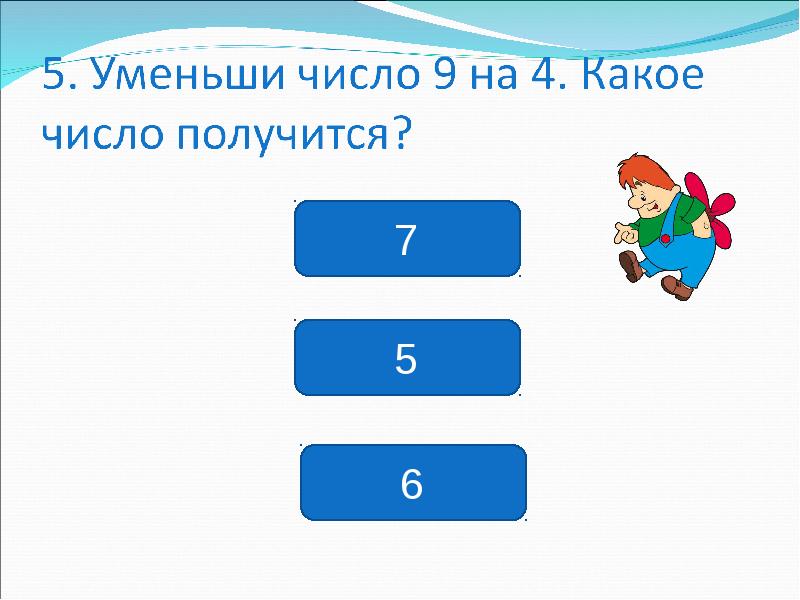 5. Уменьши число 9 на 4. Какое число получится?

7

5

6